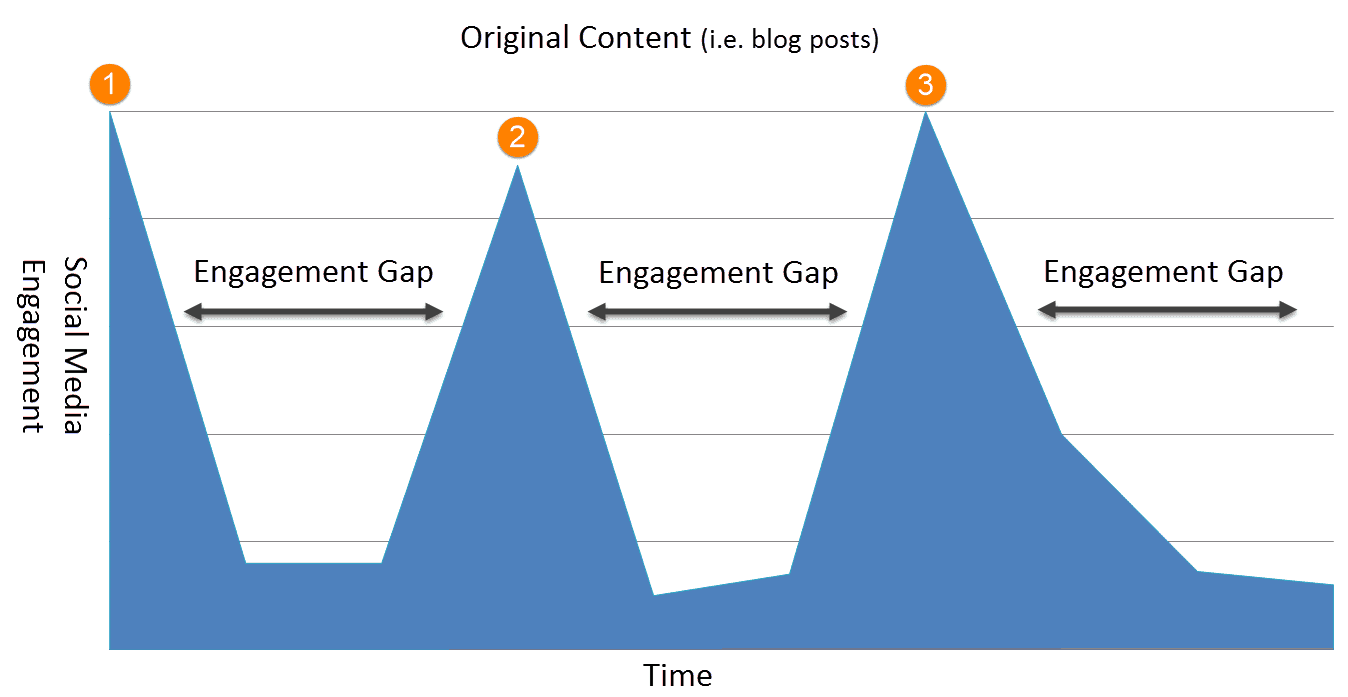 Original Content (i.e. blog posts)

1

2

3

Social Media Engagement

Engagement Gap

Engagement Gap

Engagement Gap

Time